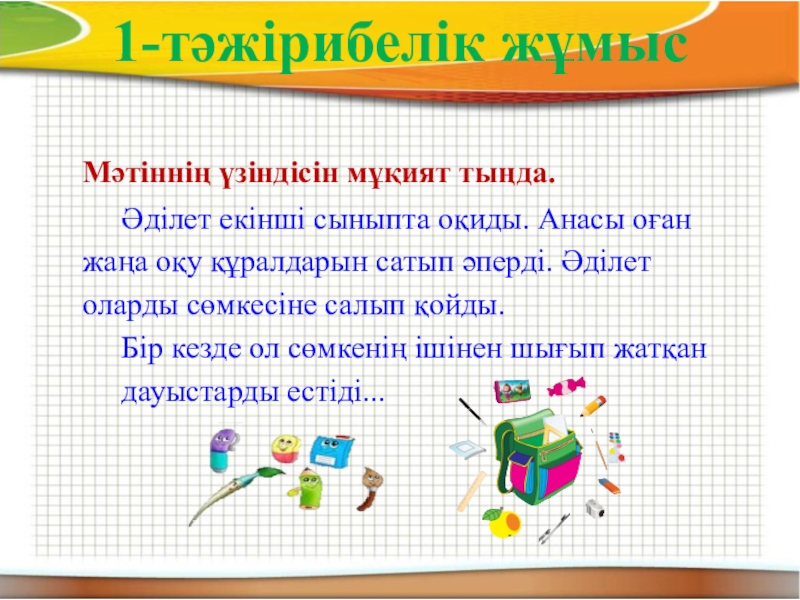 1-тәжірибелік жұмыс

Мәтіннің үзіндісін мұқият тыңда.

Әділет екінші сыныпта оқиды. Анасы оған жаңа оқу құралдарын сатып әперді. Әділет оларды сөмкесіне салып қойды.

Бір кезде ол сөмкенің ішінен шығып жатқан дауыстарды естіді...